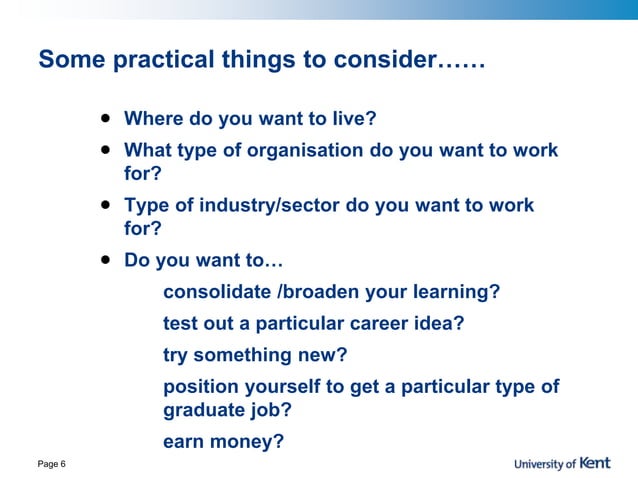 Some practical things to consider……

- Where do you want to live?
- What type of organisation do you want to work for?
- Type of industry/sector do you want to work for?
- Do you want to…

consolidate /broaden your learning?

test out a particular career idea?

try something new?

position yourself to get a particular type of graduate job?

earn money?

Page 6

University of Kent